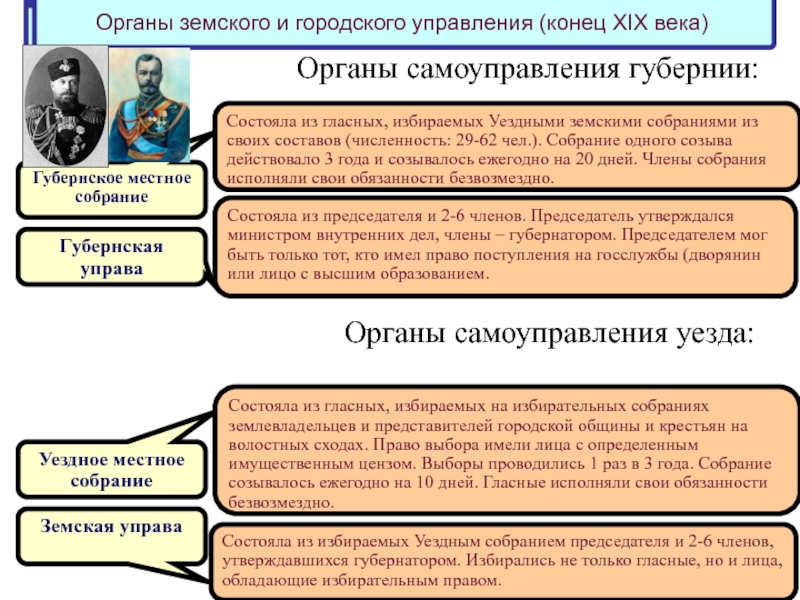 Органы земского и городского управления (конец XIX века)

Органы самоуправления губернии:

Губернское местное собрание

Состояла из гласных, избираемых Уездными земскими собраниями из своих составов (численность: 29-62 чел.). Собрание одного созыва действовало 3 года и созывалось ежегодно на 20 дней. Члены собрания исполняли свои обязанности безвозмездно.

Губернская управа

Состояла из председателя и 2-6 членов. Председатель утверждался министром внутренних дел, члены – губернатором. Председателем мог быть только тот, кто имел право поступления на госслужбы (дворянин или лицо с высшим образованием.

Органы самоуправления уезда:

Уездное местное собрание

Состояла из гласных, избираемых на избирательных собраниях землевладельцев и представителей городской общины и крестьян на волостных сходах. Право выбора имели лица с определенным имущественным цензом. Выборы проводились 1 раз в 3 года. Собрание созывалось ежегодно на 10 дней. Гласные исполняли свои обязанности безвозмездно.

Земская управа

Состояла из избираемых Уездным собранием председателя и 2-6 членов, утверждавшихся губернатором. Избирались не только гласные, но и лица, обладающие избирательным правом.